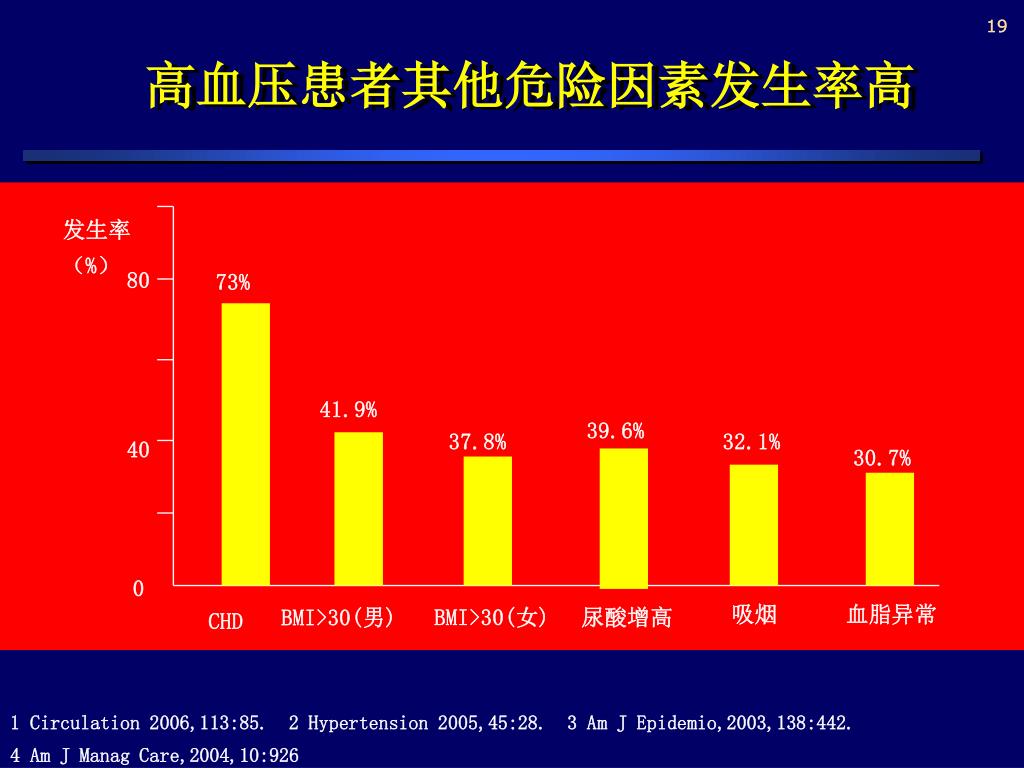 19

高血压患者其他危险因素发生率高

发生率
（%）

80
40
0

73%
41.9%
37.8%
39.6%
32.1%
30.7%

CHD
BMI>30(男)
BMI>30(女)
尿酸增高
吸烟
血脂异常

1 Circulation 2006,113:85. 2 Hypertension 2005,45:28. 3 Am J Epidemio,2003,138:442.
4 Am J Manag Care,2004,10:926